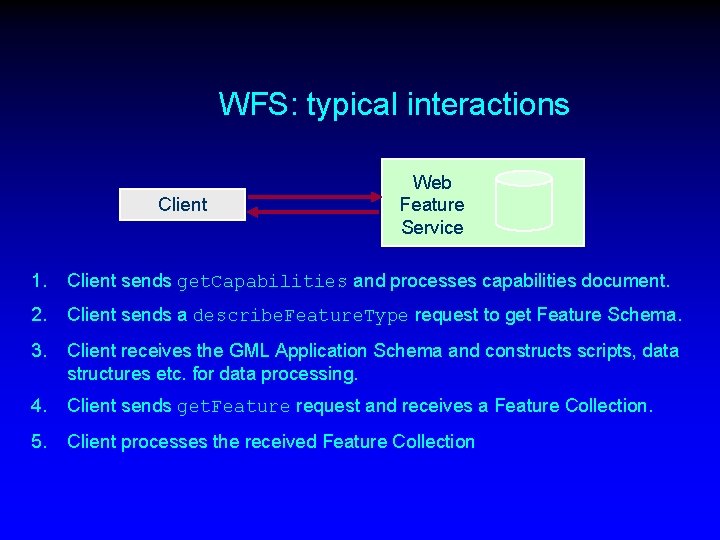 WFS: typical interactions

Client

Web Feature Service

1. Client sends getCapabilities and processes capabilities document.

2. Client sends a describeFeatureType request to get Feature Schema.

3. Client receives the GML Application Schema and constructs scripts, data structures etc. for data processing.

4. Client sends getFeature request and receives a Feature Collection.

5. Client processes the received Feature Collection